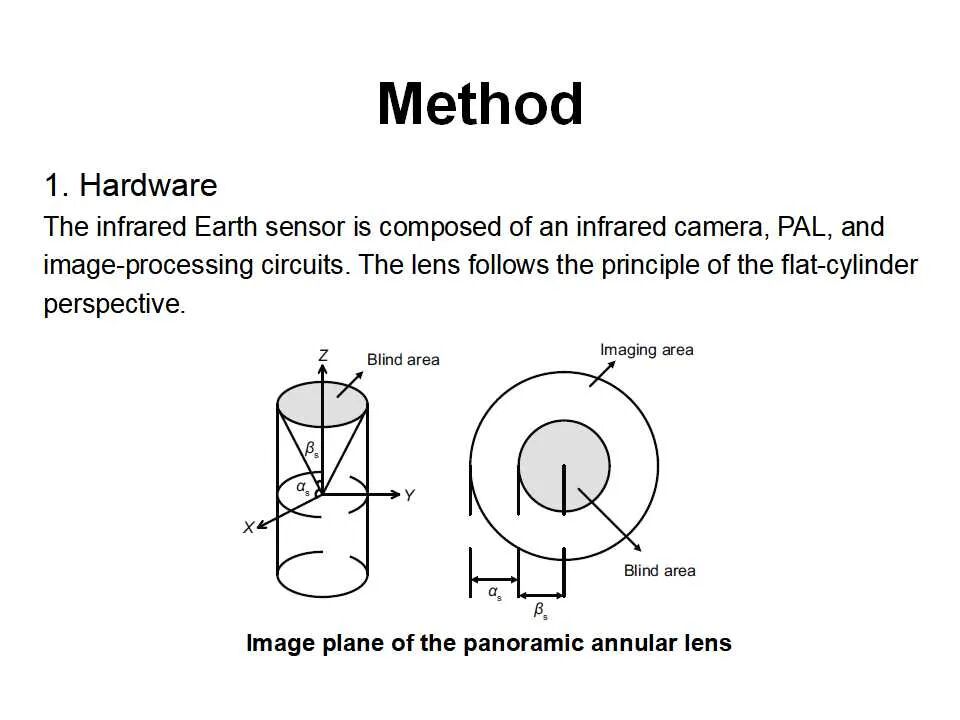 Method

1. Hardware

The infrared Earth sensor is composed of an infrared camera, PAL, and image-processing circuits. The lens follows the principle of the flat-cylinder perspective.

Z
Blind area
$\beta_s$
$\alpha_s$
Y
X

Imaging area
Blind area
$\alpha_s$
$\beta_s$

Image plane of the panoramic annular lens